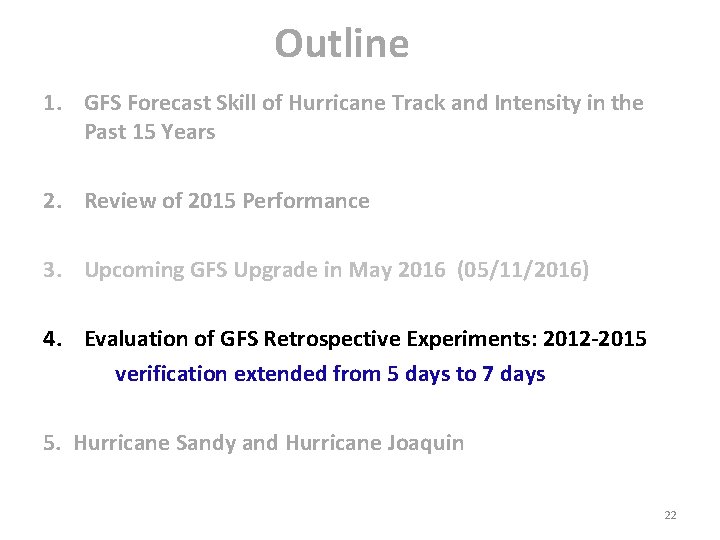 Outline

1. GFS Forecast Skill of Hurricane Track and Intensity in the Past 15 Years

2. Review of 2015 Performance

3. Upcoming GFS Upgrade in May 2016 (05/11/2016)

4. Evaluation of GFS Retrospective Experiments: 2012-2015
verification extended from 5 days to 7 days

5. Hurricane Sandy and Hurricane Joaquin

22